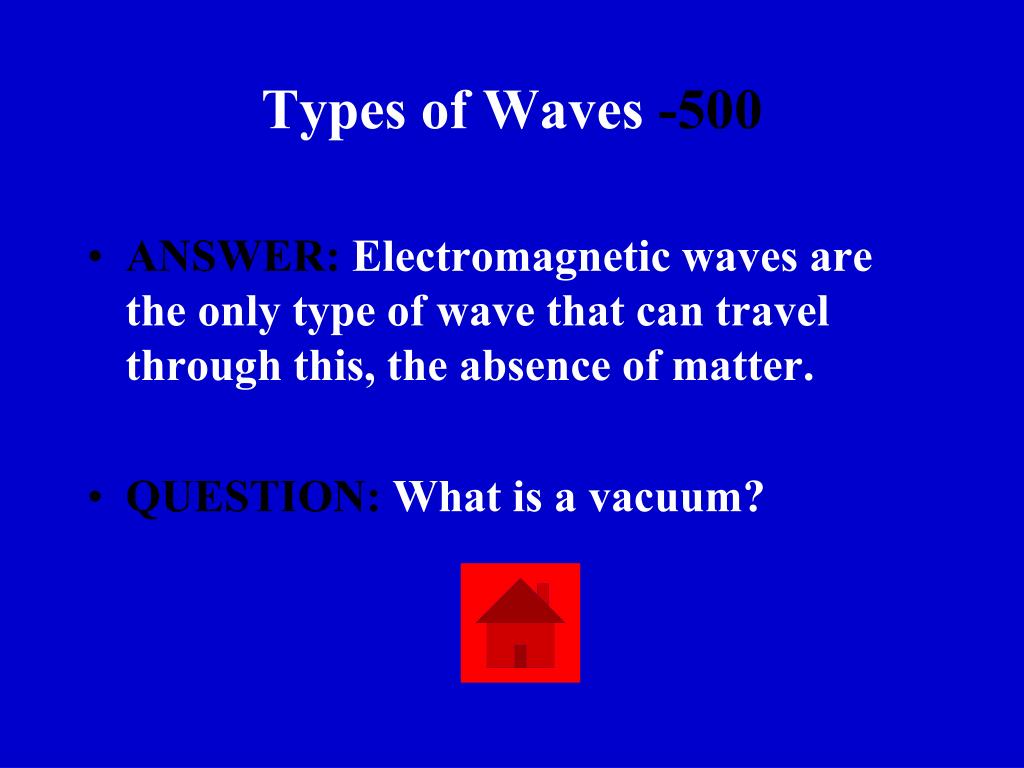 Types of Waves -500

• ANSWER: Electromagnetic waves are the only type of wave that can travel through this, the absence of matter.

• QUESTION: What is a vacuum?